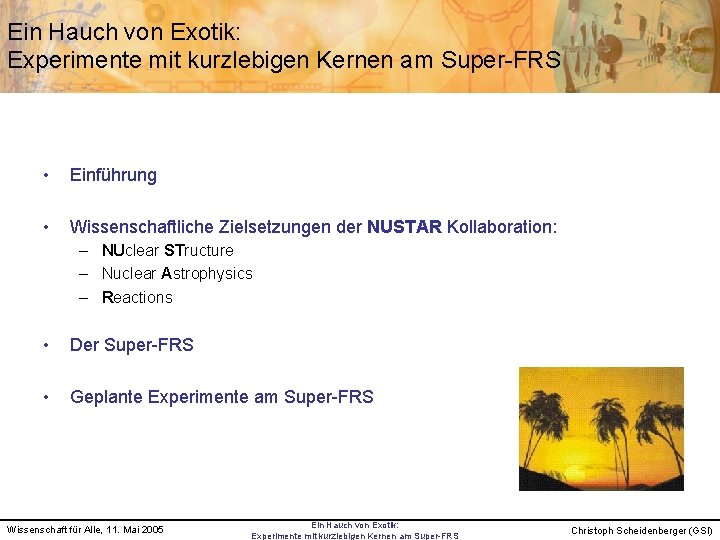 Ein Hauch von Exotik:
Experimente mit kurzlebigen Kernen am Super-FRS

• Einführung

• Wissenschaftliche Zielsetzungen der NUSTAR Kollaboration:
– NUclear STructure
– Nuclear Astrophysics
– Reactions

• Der Super-FRS

• Geplante Experimente am Super-FRS

Wissenschaft für Alle, 11. Mai 2005

Ein Hauch von Exotik:
Experimente mit kurzlebigen Kernen am Super-FRS

Christoph Scheidenberger (GSI)